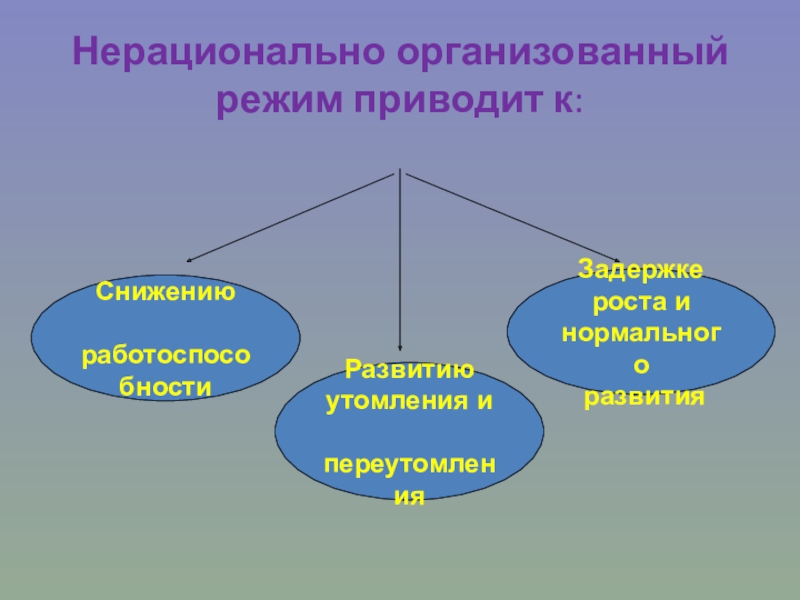 Нерационально организованный режим приводит к:

Снижению

работоспособности

Развитию утомления и

переутомления

Задержке роста и нормального развития